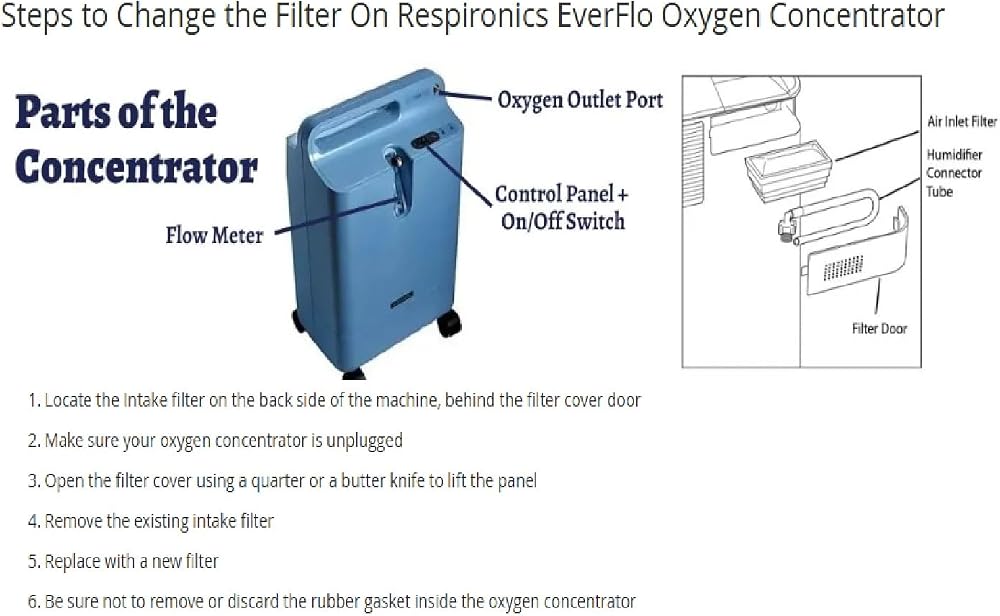 Steps to Change the Filter On Respironics EverFlo Oxygen Concentrator

Parts of the Concentrator

Oxygen Outlet Port

Control Panel + On/Off Switch

Flow Meter

Air Inlet Filter

Humidifier Connector Tube

Filter Door

1. Locate the Intake filter on the back side of the machine, behind the filter cover door

2. Make sure your oxygen concentrator is unplugged

3. Open the filter cover using a quarter or a butter knife to lift the panel

4. Remove the existing intake filter

5. Replace with a new filter

6. Be sure not to remove or discard the rubber gasket inside the oxygen concentrator